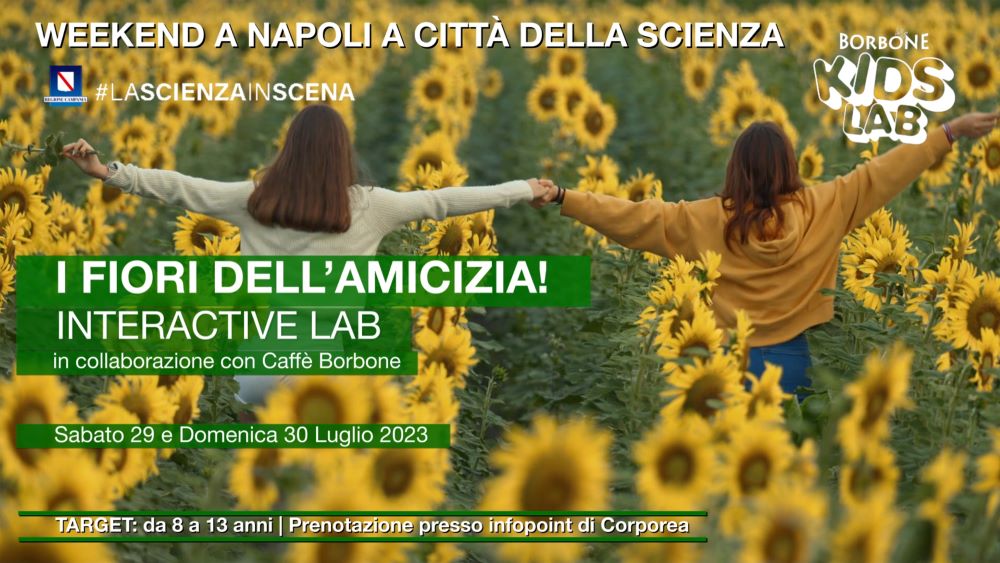 WEEKEND A NAPOLI A CITTÀ DELLA SCIENZA

REGIONE CAMPANIA

#LASCIENZAINSCENA

BORBONE
KIDS LAB

I FIORI DELL'AMICIZIA!
INTERACTIVE LAB
in collaborazione con Caffè Borbone

Sabato 29 e Domenica 30 Luglio 2023

TARGET: da 8 a 13 anni | Prenotazione presso infopoint di Corporea